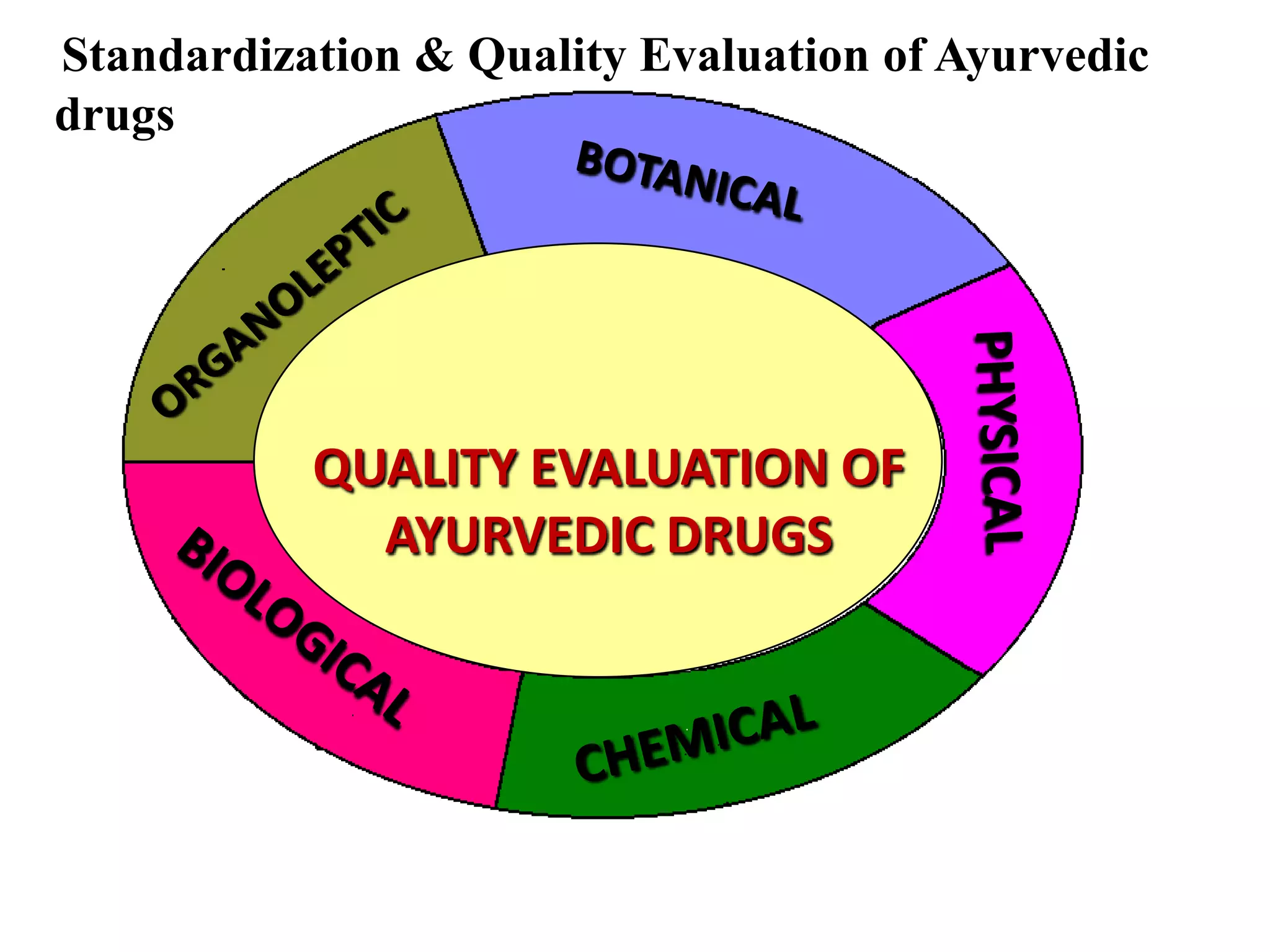 Standardization & Quality Evaluation of Ayurvedic drugs

ORGANOLEPTIC

BOTANICAL

PHYSICAL

QUALITY EVALUATION OF AYURVEDIC DRUGS

BIOLOGICAL

CHEMICAL